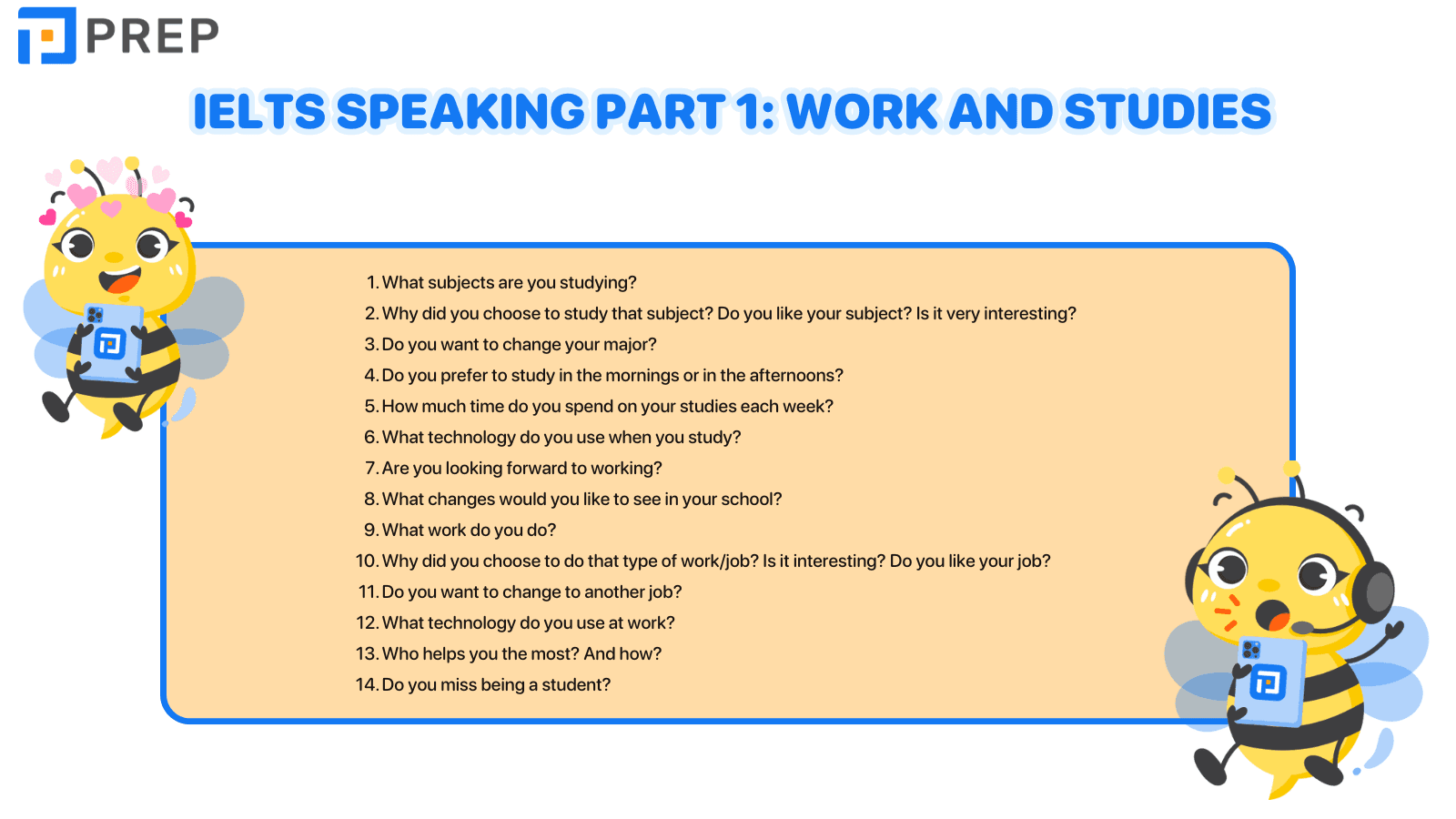 PREP

IELTS SPEAKING PART 1: WORK AND STUDIES

1. What subjects are you studying?
2. Why did you choose to study that subject? Do you like your subject? Is it very interesting?
3. Do you want to change your major?
4. Do you prefer to study in the mornings or in the afternoons?
5. How much time do you spend on your studies each week?
6. What technology do you use when you study?
7. Are you looking forward to working?
8. What changes would you like to see in your school?
9. What work do you do?
10. Why did you choose to do that type of work/job? Is it interesting? Do you like your job?
11. Do you want to change to another job?
12. What technology do you use at work?
13. Who helps you the most? And how?
14. Do you miss being a student?